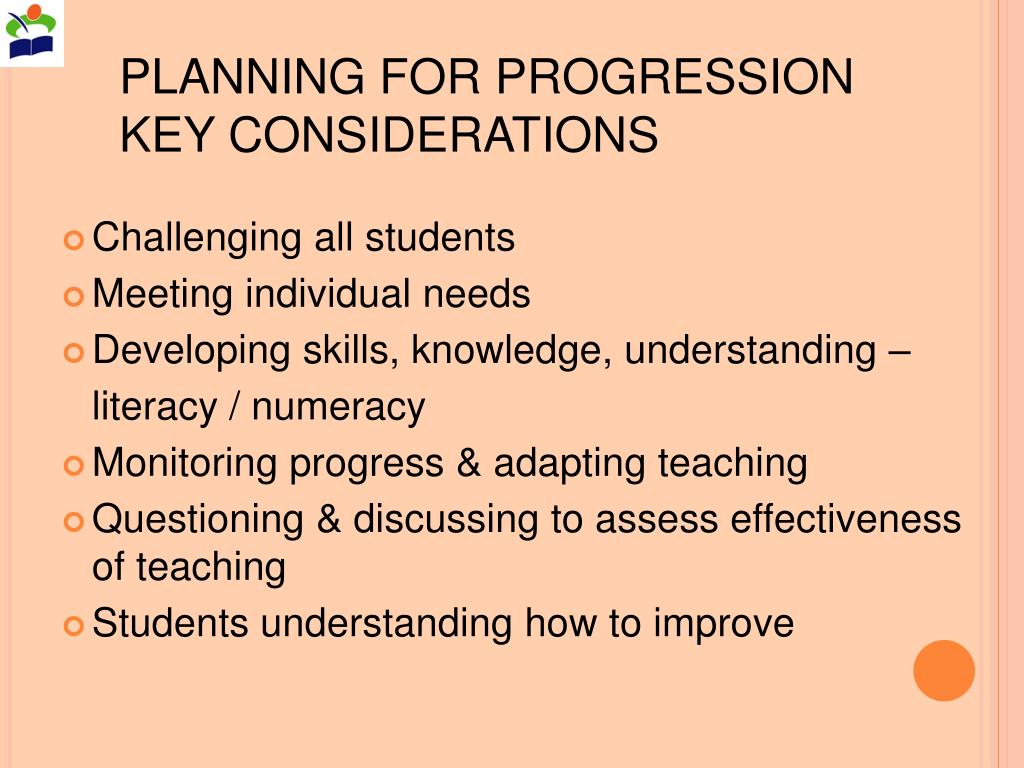 PLANNING FOR PROGRESSION KEY CONSIDERATIONS

Challenging all students
Meeting individual needs
Developing skills, knowledge, understanding – literacy / numeracy
Monitoring progress & adapting teaching
Questioning & discussing to assess effectiveness of teaching
Students understanding how to improve